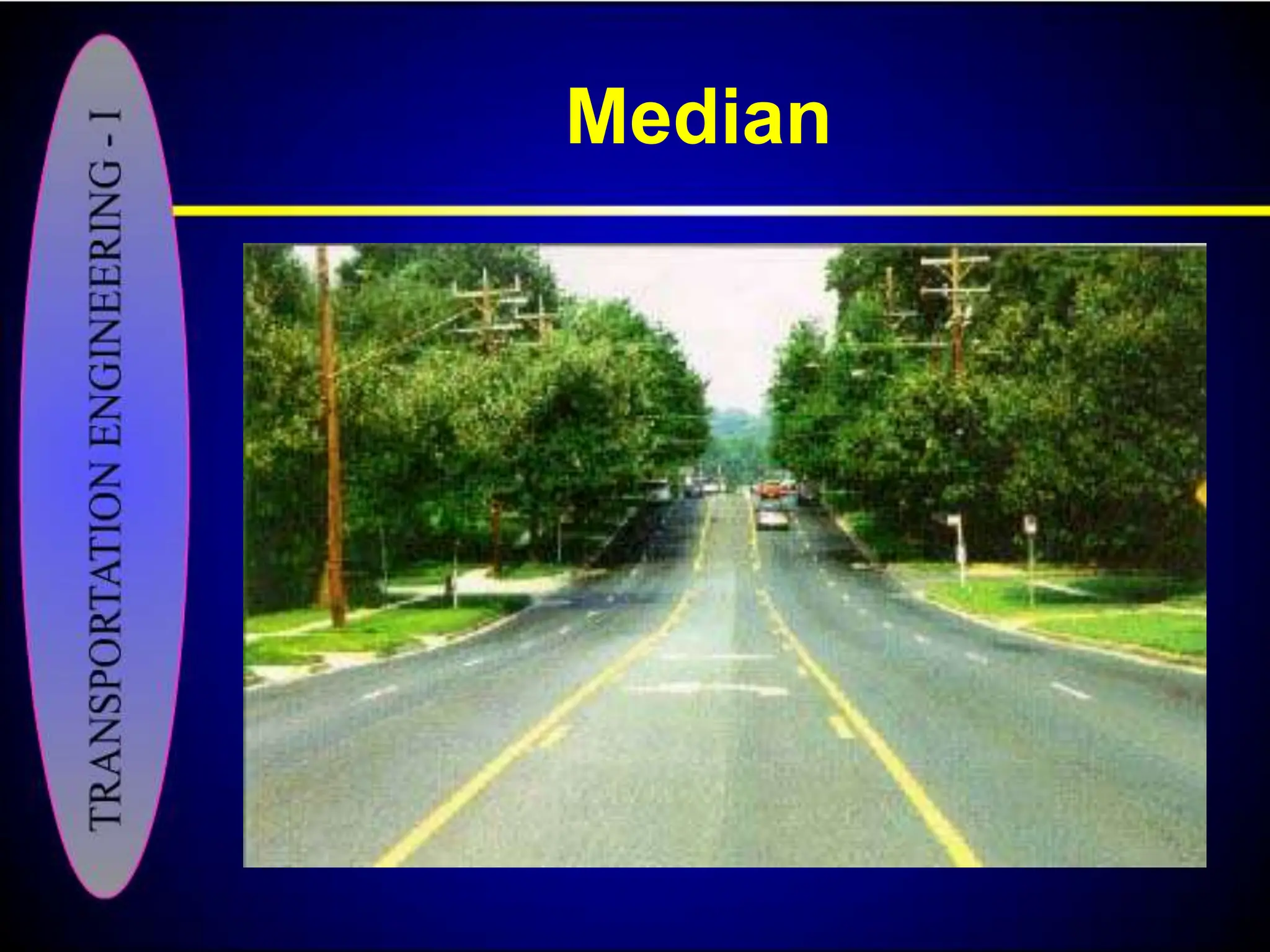 TRANSPORTATION ENGINEERING - I

Median